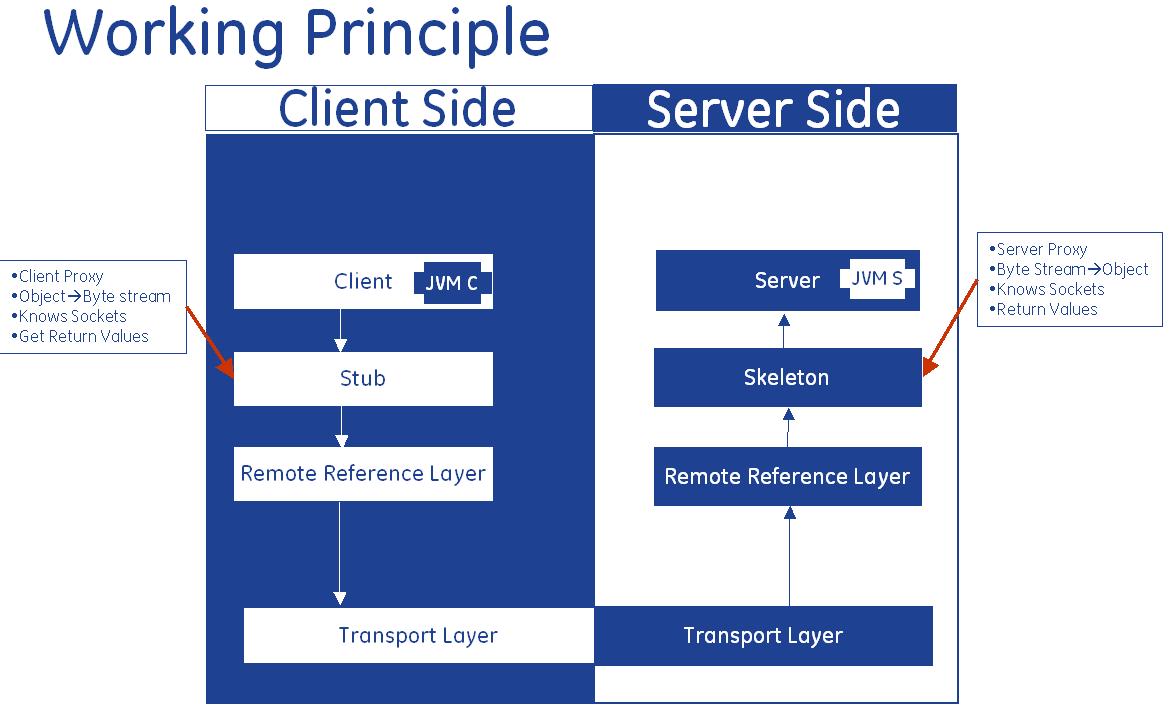 Working Principle

Client Side

Server Side

•Client Proxy
•Object→Byte stream
•Knows Sockets
•Get Return Values

Client JVM C

Stub

Remote Reference Layer

Transport Layer

•Server Proxy
•Byte Stream→Object
•Knows Sockets
•Return Values

Server JVM S

Skeleton

Remote Reference Layer

Transport Layer